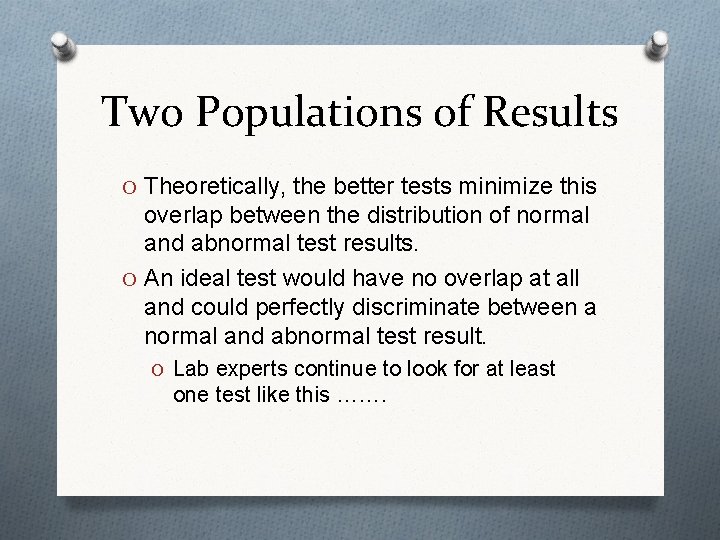 Two Populations of Results

O Theoretically, the better tests minimize this overlap between the distribution of normal and abnormal test results.

O An ideal test would have no overlap at all and could perfectly discriminate between a normal and abnormal test result.

O Lab experts continue to look for at least one test like this …….